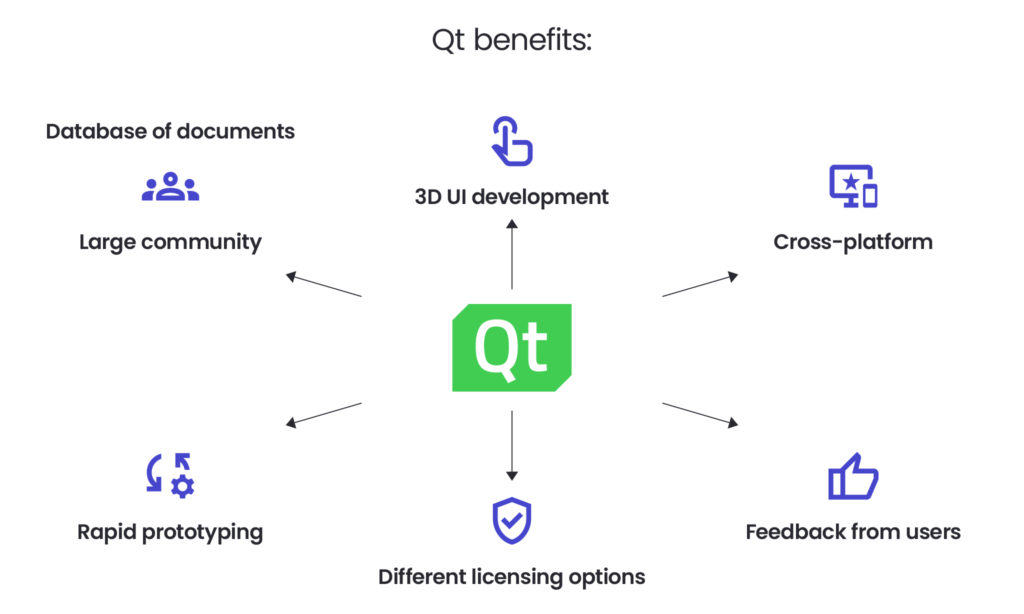 Qt benefits:

Database of documents

Large community

3D UI development

Cross-platform

Qt

Rapid prototyping

Different licensing options

Feedback from users